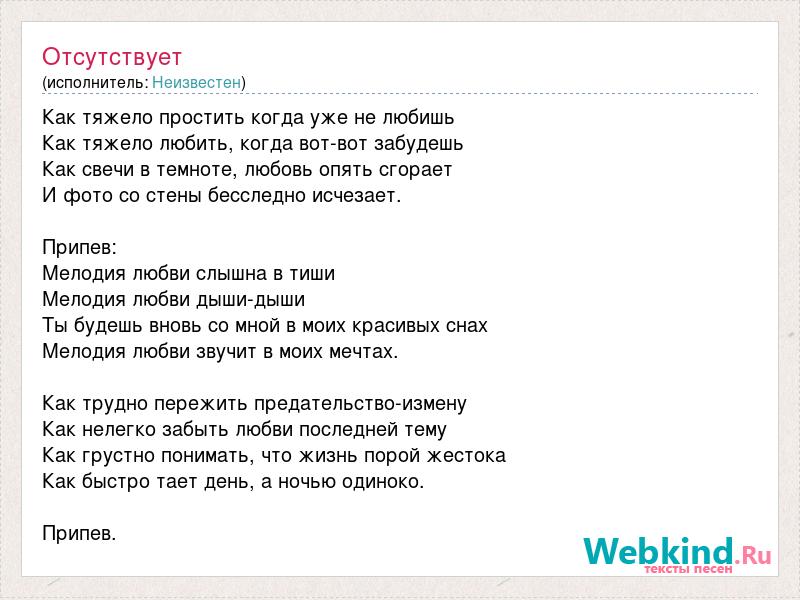 Отсутствует
(исполнитель: Неизвестен)

Как тяжело простить когда уже не любишь
Как тяжело любить, когда вот-вот забудешь
Как свечи в темноте, любовь опять сгорает
И фото со стены бесследно исчезает.

Припев:
Мелодия любви слышна в тиши
Мелодия любви дыши-дыши
Ты будешь вновь со мной в моих красивых снах
Мелодия любви звучит в моих мечтах.

Как трудно пережить предательство-измену
Как нелегко забыть любви последней тему
Как грустно понимать, что жизнь порой жестока
Как быстро тает день, а ночью одиноко.

Припев.

Webkind.Ru
тексты песен